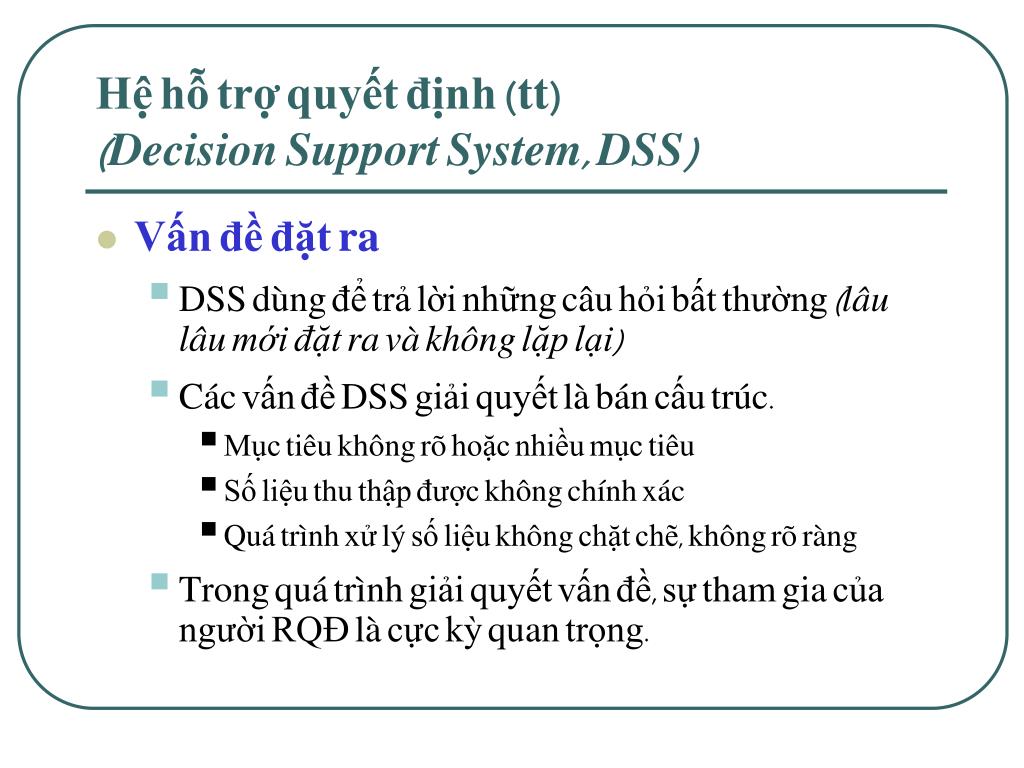 Hệ hỗ trợ quyết định (tt)
(Decision Support System, DSS)

Vấn đề đặt ra

DSS dùng để trả lời những câu hỏi bất thường (lâu lâu mới đặt ra và không lặp lại)

Các vấn đề DSS giải quyết là bán cấu trúc.

Mục tiêu không rõ hoặc nhiều mục tiêu

Số liệu thu thập được không chính xác

Quá trình xử lý số liệu không chặt chẽ, không rõ ràng

Trong quá trình giải quyết vấn đề, sự tham gia của người RQĐ là cực kỳ quan trọng.